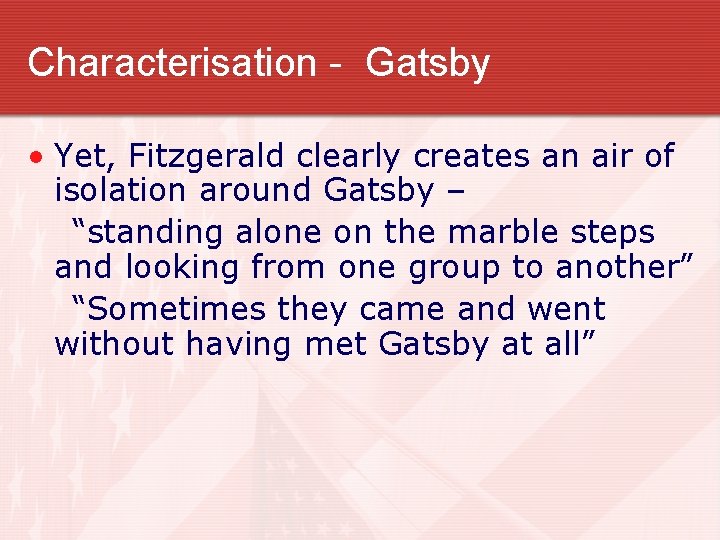 Characterisation - Gatsby

• Yet, Fitzgerald clearly creates an air of isolation around Gatsby –

"standing alone on the marble steps and looking from one group to another"

"Sometimes they came and went without having met Gatsby at all"